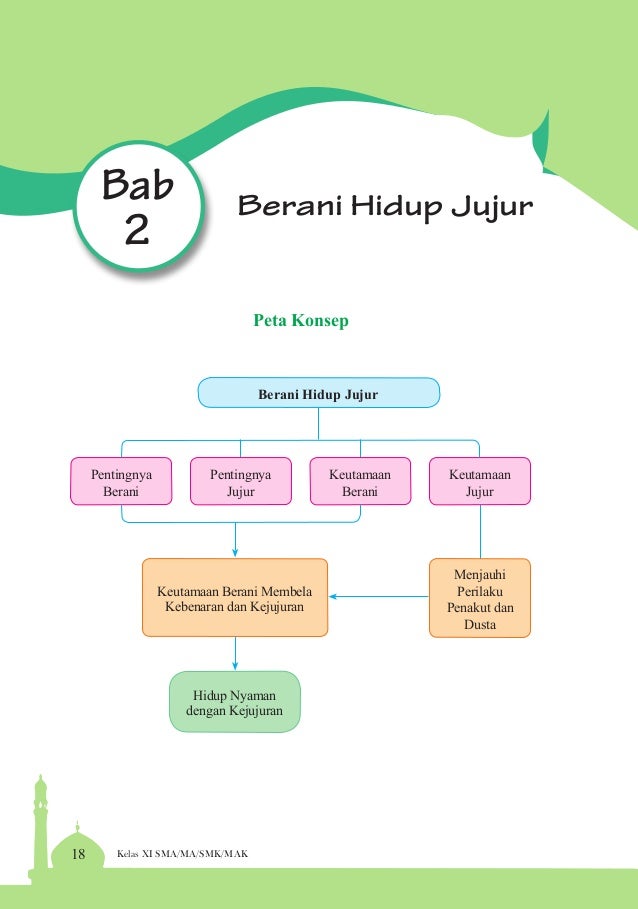 Bab 2

Berani Hidup Jujur

Peta Konsep

Berani Hidup Jujur

Pentingnya Berani

Pentingnya Jujur

Keutamaan Berani

Keutamaan Jujur

Keutamaan Berani Membela Kebenaran dan Kejujuran

Menjauhi Perilaku Penakut dan Dusta

Hidup Nyaman dengan Kejujuran

18 Kelas XI SMA/MA/SMK/MAK